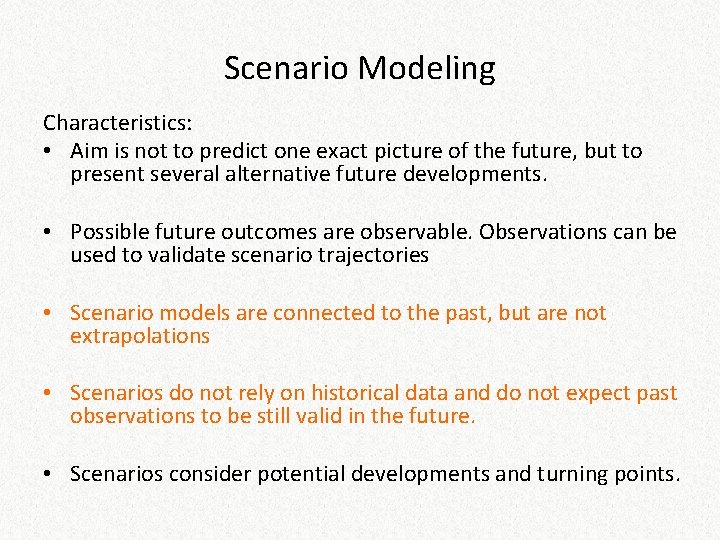 Scenario Modeling

Characteristics:

• Aim is not to predict one exact picture of the future, but to present several alternative future developments.

• Possible future outcomes are observable. Observations can be used to validate scenario trajectories

• Scenario models are connected to the past, but are not extrapolations

• Scenarios do not rely on historical data and do not expect past observations to be still valid in the future.

• Scenarios consider potential developments and turning points.